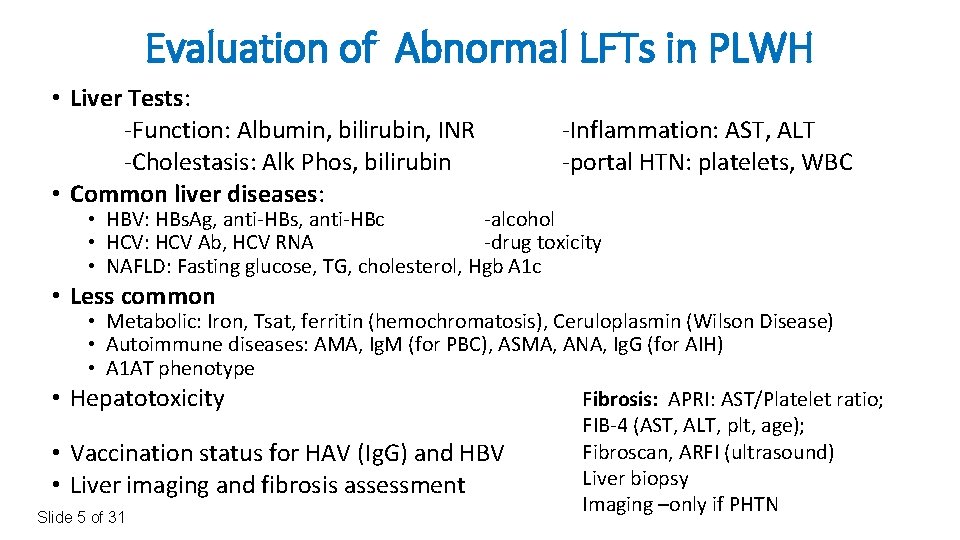 Evaluation of Abnormal LFTs in PLWH

• Liver Tests:
-Function: Albumin, bilirubin, INR
-Cholestasis: Alk Phos, bilirubin

-Inflammation: AST, ALT
-portal HTN: platelets, WBC

• Common liver diseases:
• HBV: HBsAg, anti-HBs, anti-HBc
• HCV: HCV Ab, HCV RNA
• NAFLD: Fasting glucose, TG, cholesterol, Hgb A1c

-alcohol
-drug toxicity

• Less common
• Metabolic: Iron, Tsat, ferritin (hemochromatosis), Ceruloplasmin (Wilson Disease)
• Autoimmune diseases: AMA, IgM (for PBC), ASMA, ANA, IgG (for AIH)
• A1AT phenotype

• Hepatotoxicity

• Vaccination status for HAV (IgG) and HBV
• Liver imaging and fibrosis assessment

Fibrosis: APRI: AST/Platelet ratio;
FIB-4 (AST, ALT, plt, age);
Fibroscan, ARFI (ultrasound)
Liver biopsy
Imaging –only if PHTN

Slide 5 of 31